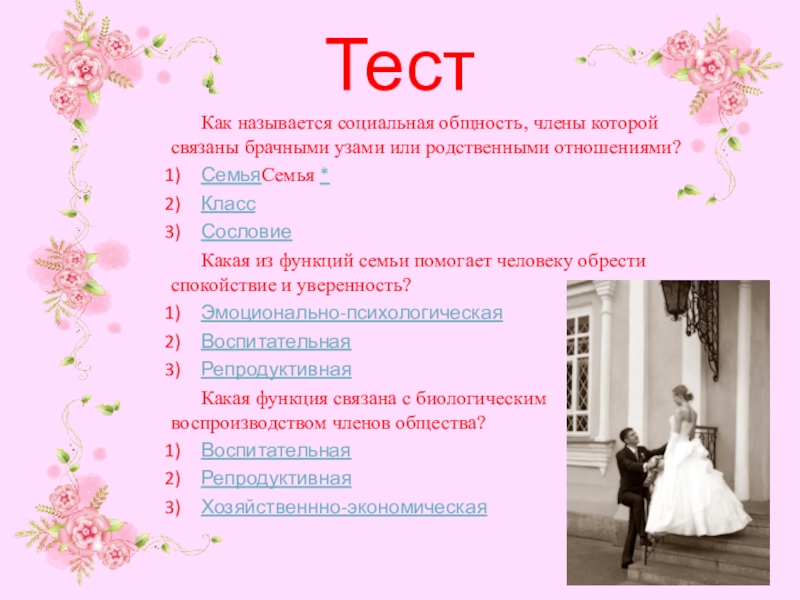 Тест

Как называется социальная общность, члены которой связаны брачными узами или родственными отношениями?

1) СемьяСемья *
2) Класс
3) Сословие

Какая из функций семьи помогает человеку обрести спокойствие и уверенность?

1) Эмоционально-психологическая
2) Воспитательная
3) Репродуктивная

Какая функция связана с биологическим воспроизводством членов общества?

1) Воспитательная
2) Репродуктивная
3) Хозяйственнно-экономическая